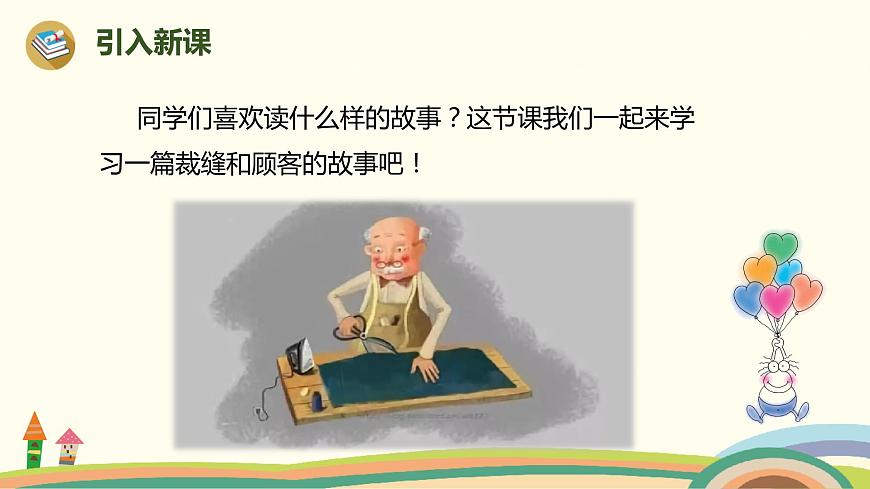 引入新课

同学们喜欢读什么样的故事？这节课我们一起来学习一篇裁缝和顾客的故事吧！